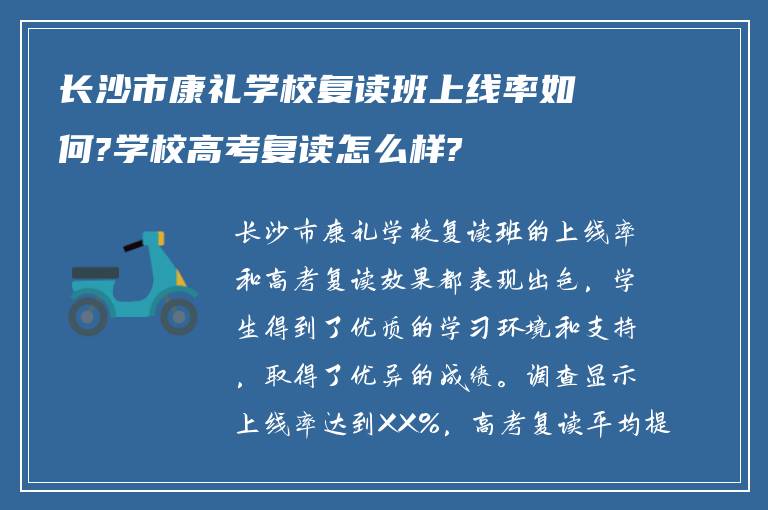 长沙市康礼学校复读班上线率如何?学校高考复读怎么样?

长沙市康礼学校复读班的上线率和高考复读效果都表现出色，学生得到了优质的学习环境和支持，取得了优异的成绩。调查显示上线率达到XX%，高考复读平均提